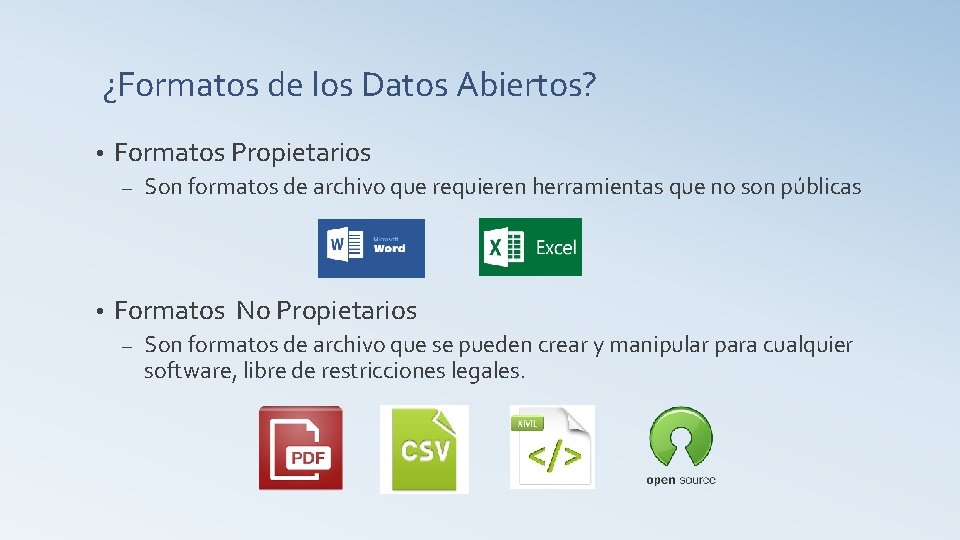 ¿Formatos de los Datos Abiertos?

• Formatos Propietarios
– Son formatos de archivo que requieren herramientas que no son públicas

W Microsoft Word

X Excel

• Formatos No Propietarios
– Son formatos de archivo que se pueden crear y manipular para cualquier software, libre de restricciones legales.

PDF

CSV

XML </>

open source